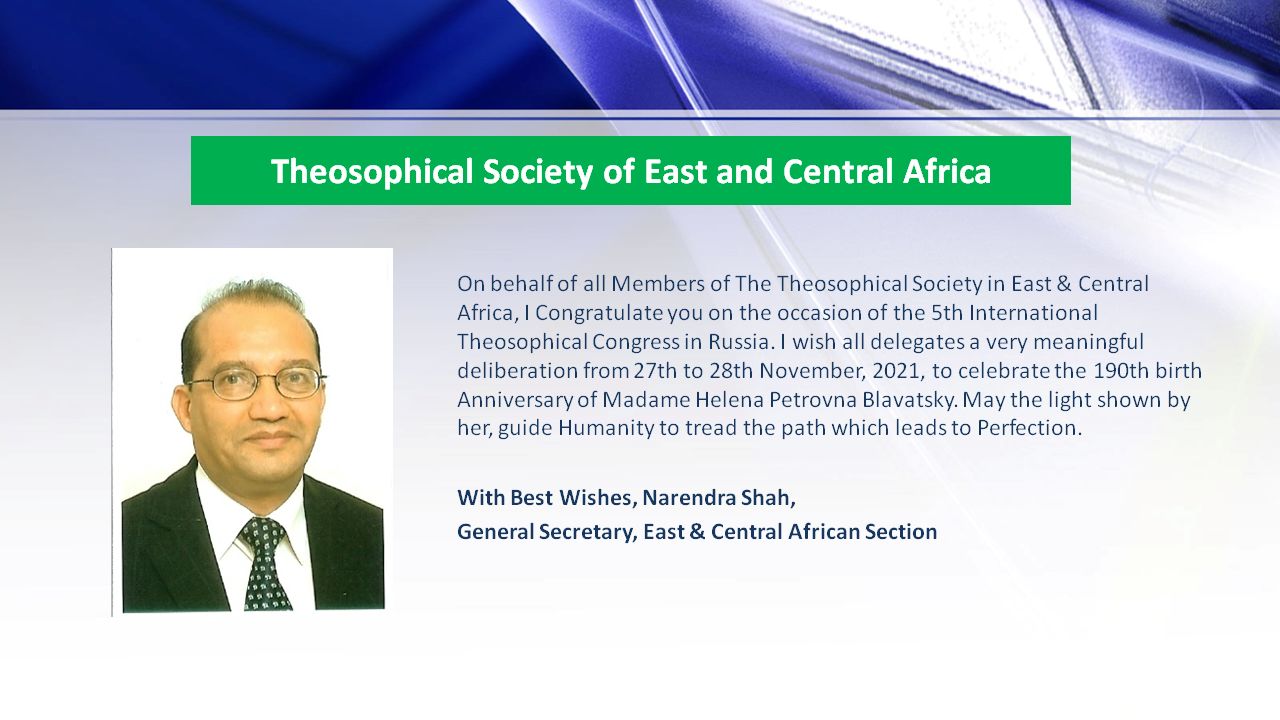 Theosophical Society of East and Central Africa

On behalf of all Members of The Theosophical Society in East & Central Africa, I Congratulate you on the occasion of the 5th International Theosophical Congress in Russia. I wish all delegates a very meaningful deliberation from 27th to 28th November, 2021, to celebrate the 190th birth Anniversary of Madame Helena Petrovna Blavatsky. May the light shown by her, guide Humanity to tread the path which leads to Perfection.

With Best Wishes, Narendra Shah,
General Secretary, East & Central African Section